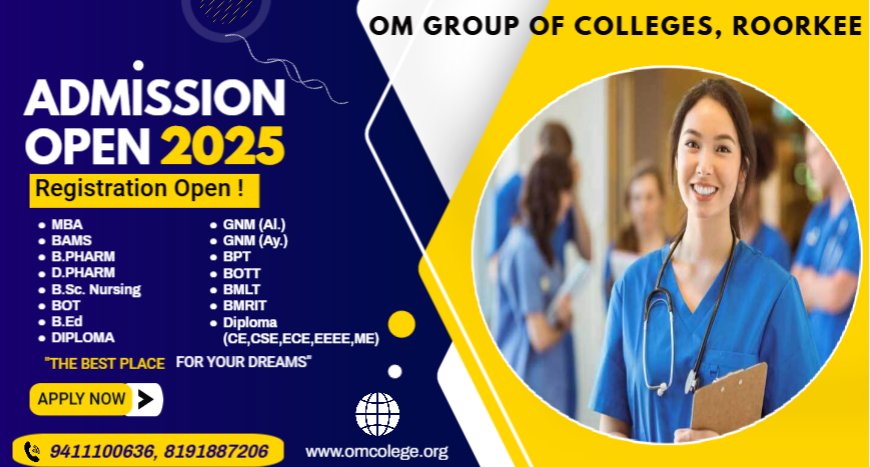 OM GROUP OF COLLEGES, ROORKEE

ADMISSION OPEN 2025

Registration Open !

- MBA
- BAMS
- B.PHARM
- D.PHARM
- B.Sc. Nursing
- BOT
- B.Ed
- DIPLOMA

- GNM (Al.)
- GNM (Ay.)
- BPT
- BOTT
- BMLT
- BMRIT
- Diploma (CE,CSE,ECE,EEEE,ME)

"THE BEST PLACE FOR YOUR DREAMS"

APPLY NOW

9411100636, 8191887206

www.omcolege.org